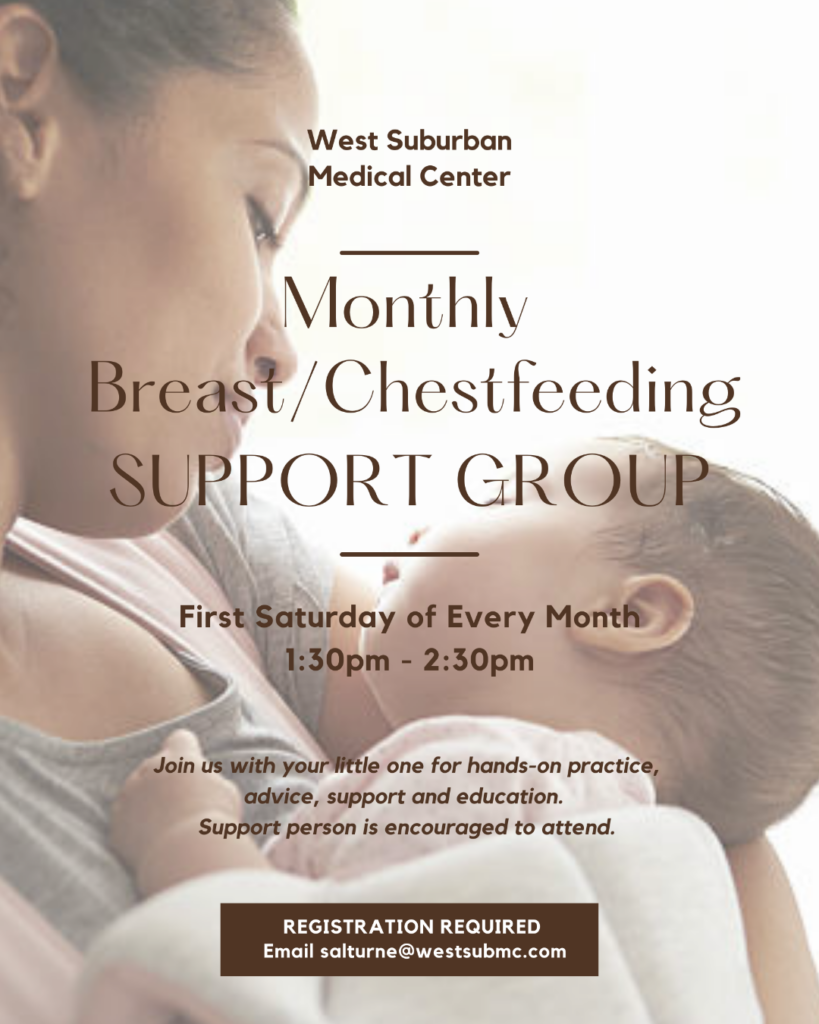 West Suburban Medical Center

Monthly Breast/Chestfeeding SUPPORT GROUP

First Saturday of Every Month
1:30pm - 2:30pm

Join us with your little one for hands-on practice, advice, support and education.
Support person is encouraged to attend.

REGISTRATION REQUIRED
Email salturne@westsubmc.com